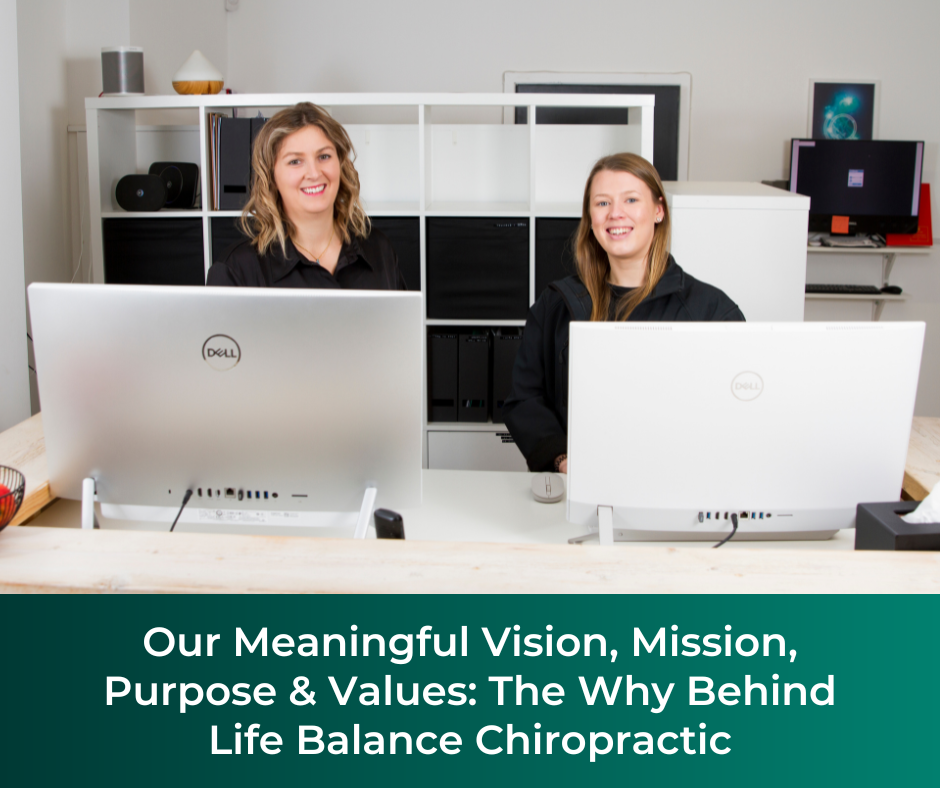 DELL

DELL

Our Meaningful Vision, Mission, Purpose & Values: The Why Behind Life Balance Chiropractic